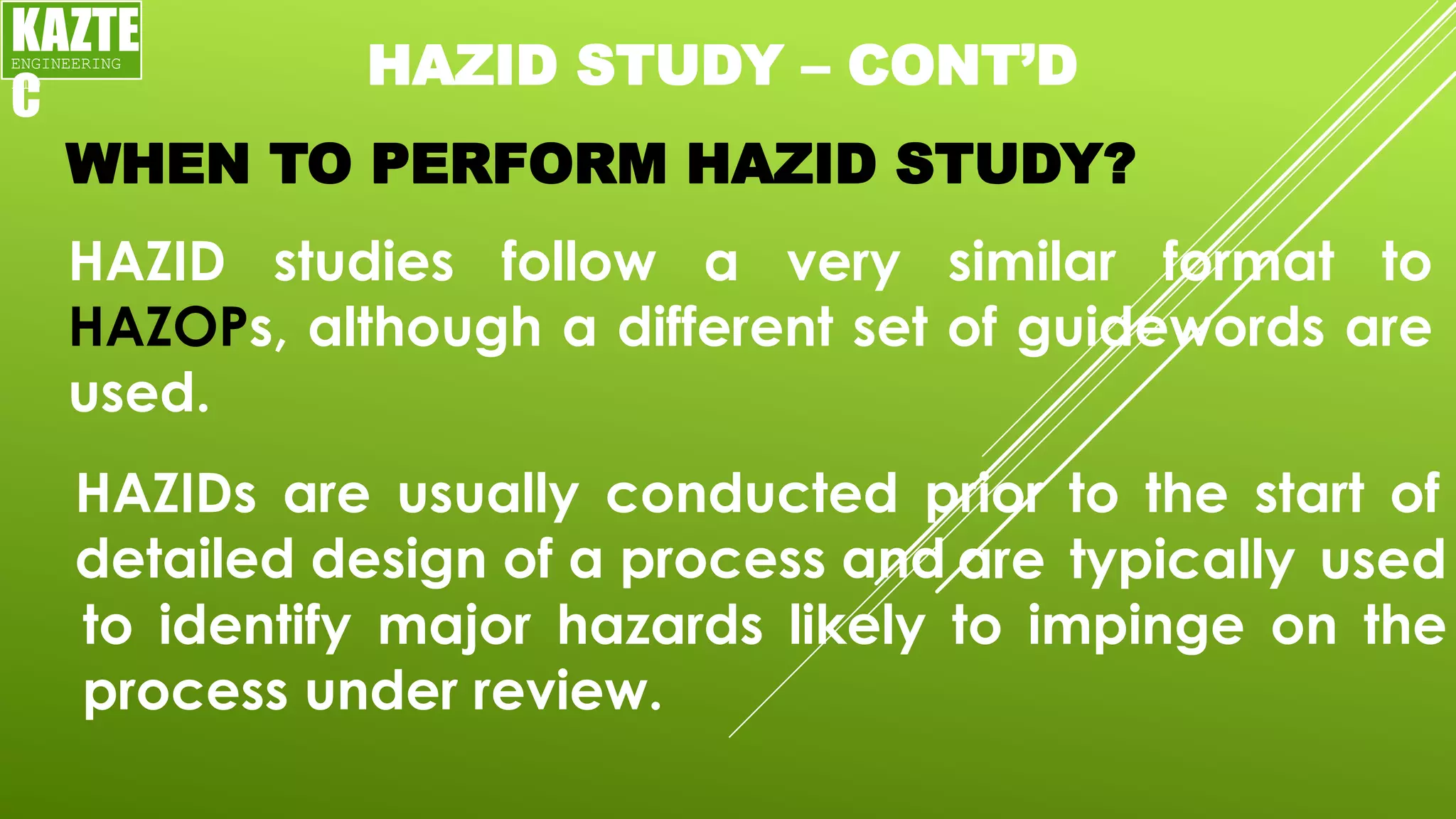 KAZTE
ENGINEERING
C

HAZID STUDY – CONT'D

WHEN TO PERFORM HAZID STUDY?

HAZID studies follow a very similar format to HAZOPs, although a different set of guidewords are used.

HAZIDs are usually conducted prior to the start of detailed design of a process and are typically used to identify major hazards likely to impinge on the process under review.